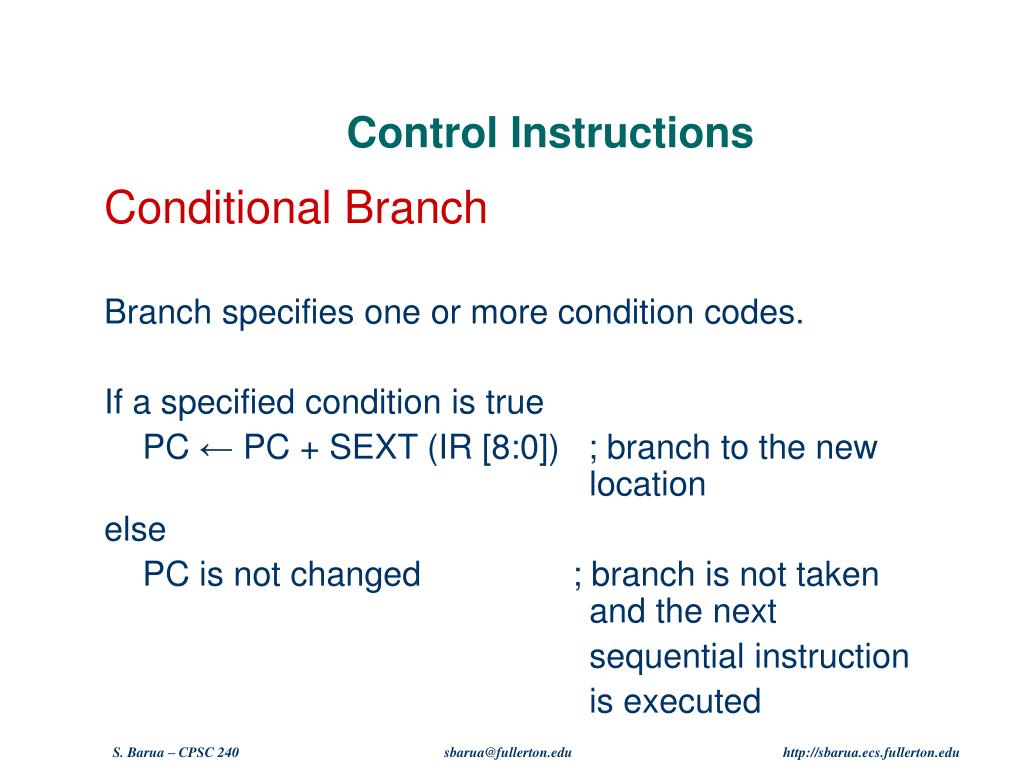 Control Instructions

Conditional Branch

Branch specifies one or more condition codes.

If a specified condition is true
PC ← PC + SEXT (IR [8:0]) ; branch to the new location
else
PC is not changed ; branch is not taken and the next sequential instruction is executed

S. Barua – CPSC 240

sbarua@fullerton.edu

http://sbarua.ecs.fullerton.edu